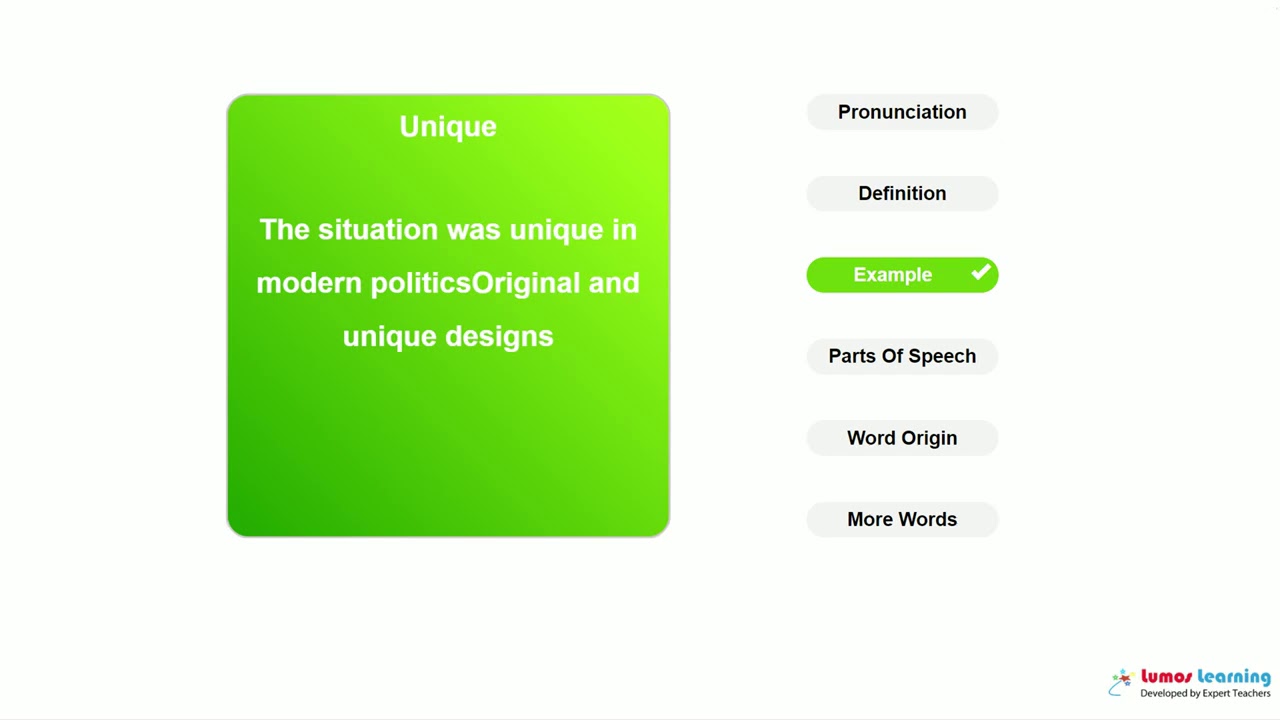 Unique

The situation was unique in modern politicsOriginal and unique designs

Pronunciation

Definition

Example

Parts Of Speech

Word Origin

More Words

Lumos Learning
Developed by Expert Teachers